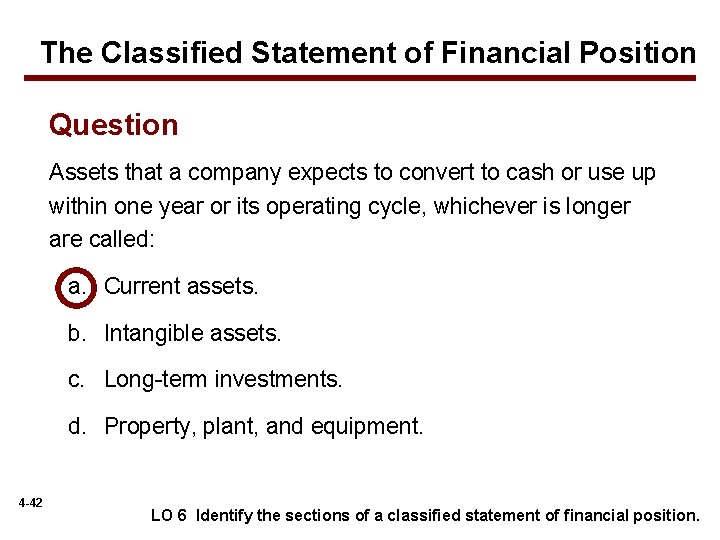 The Classified Statement of Financial Position

Question

Assets that a company expects to convert to cash or use up within one year or its operating cycle, whichever is longer are called:

a. Current assets.

b. Intangible assets.

c. Long-term investments.

d. Property, plant, and equipment.

4-42

LO 6 Identify the sections of a classified statement of financial position.